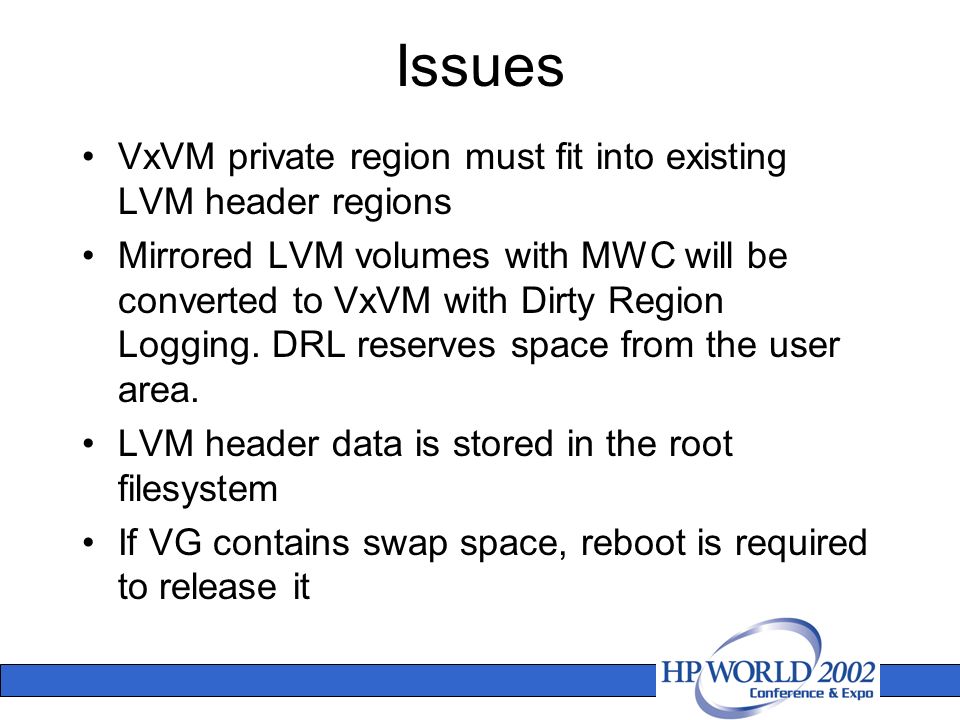 Issues

• VxVM private region must fit into existing LVM header regions

• Mirrored LVM volumes with MWC will be converted to VxVM with Dirty Region Logging. DRL reserves space from the user area.

• LVM header data is stored in the root filesystem

• If VG contains swap space, reboot is required to release it

HP WORLD 2002
Conference & Expo